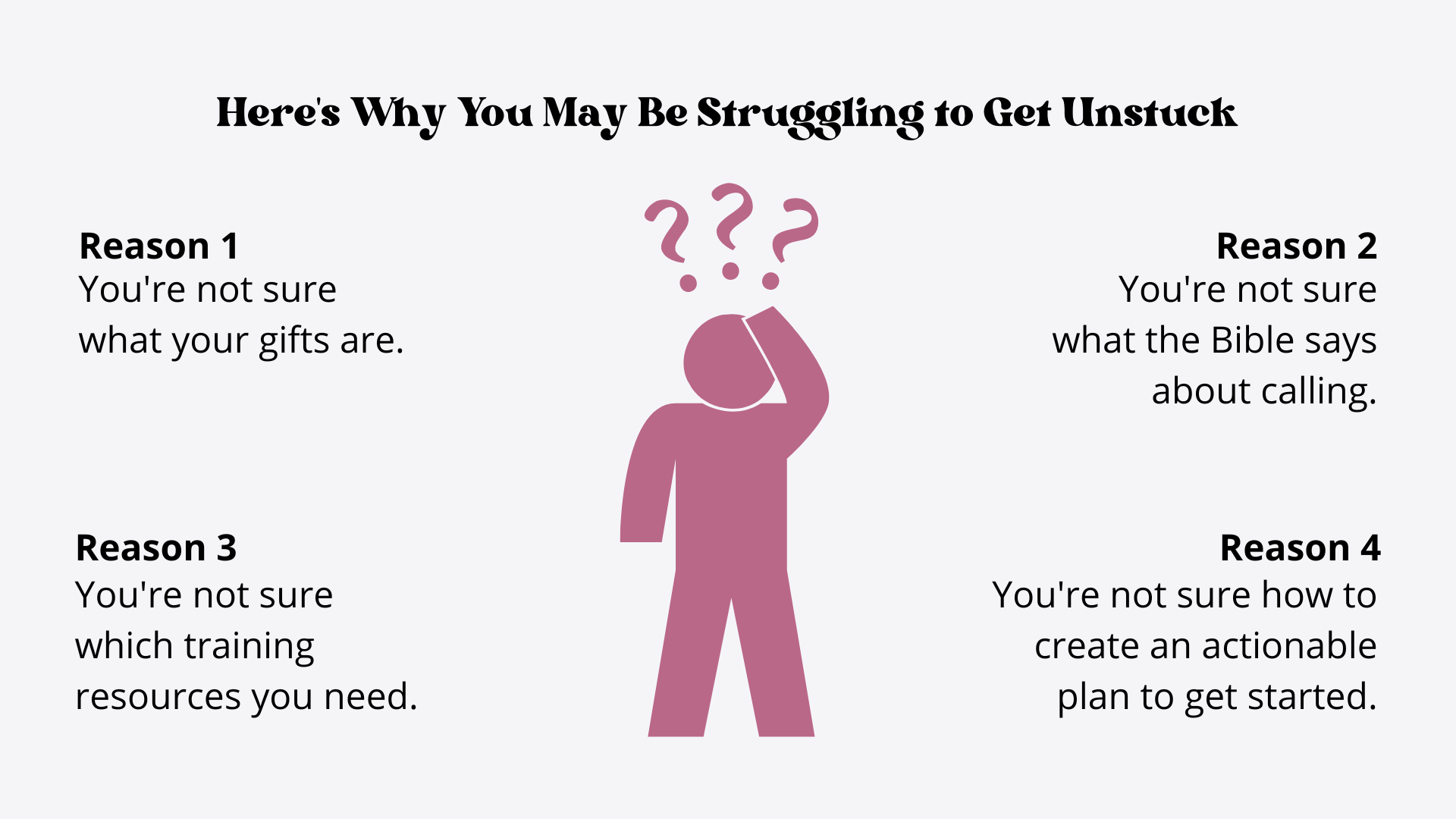 Here's Why You May Be Struggling to Get Unstuck

Reason 1
You're not sure what your gifts are.

Reason 2
You're not sure what the Bible says about calling.

Reason 3
You're not sure which training resources you need.

Reason 4
You're not sure how to create an actionable plan to get started.